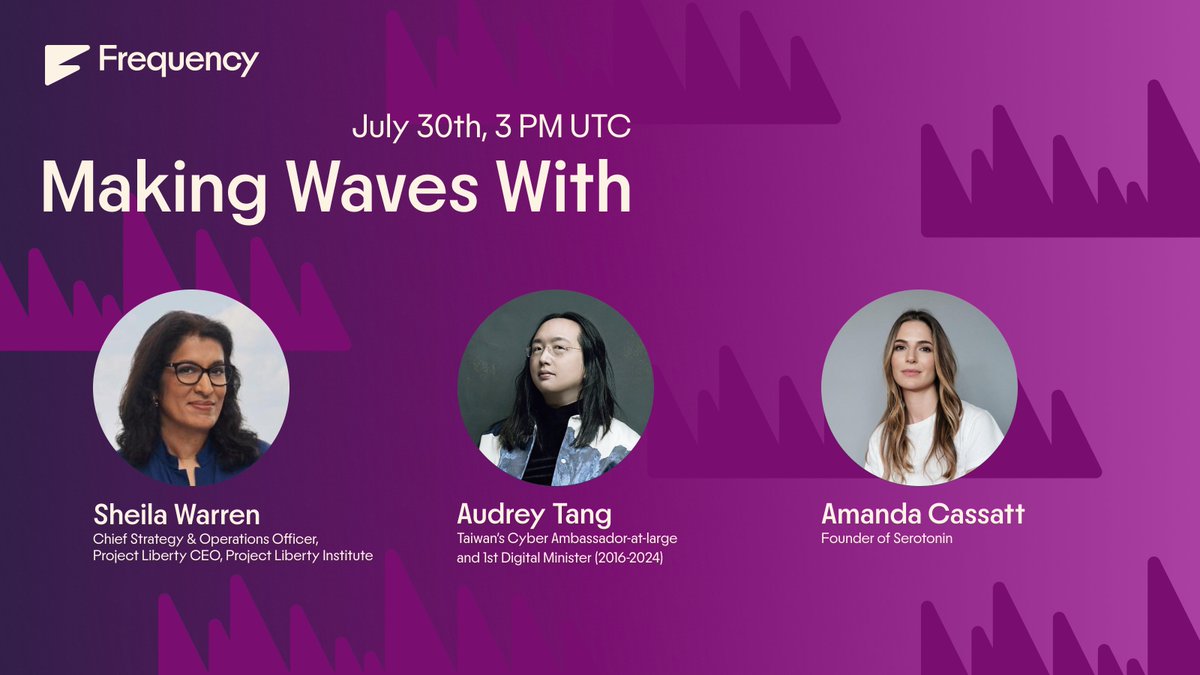 Frequency

July 30th, 3 PM UTC

Making Waves With

Sheila Warren
Chief Strategy & Operations Officer, Project Liberty CEO, Project Liberty Institute

Audrey Tang
Taiwan's Cyber Ambassador-at-large and 1st Digital Minister (2016-2024)

Amanda Cassatt
Founder of Serotonin